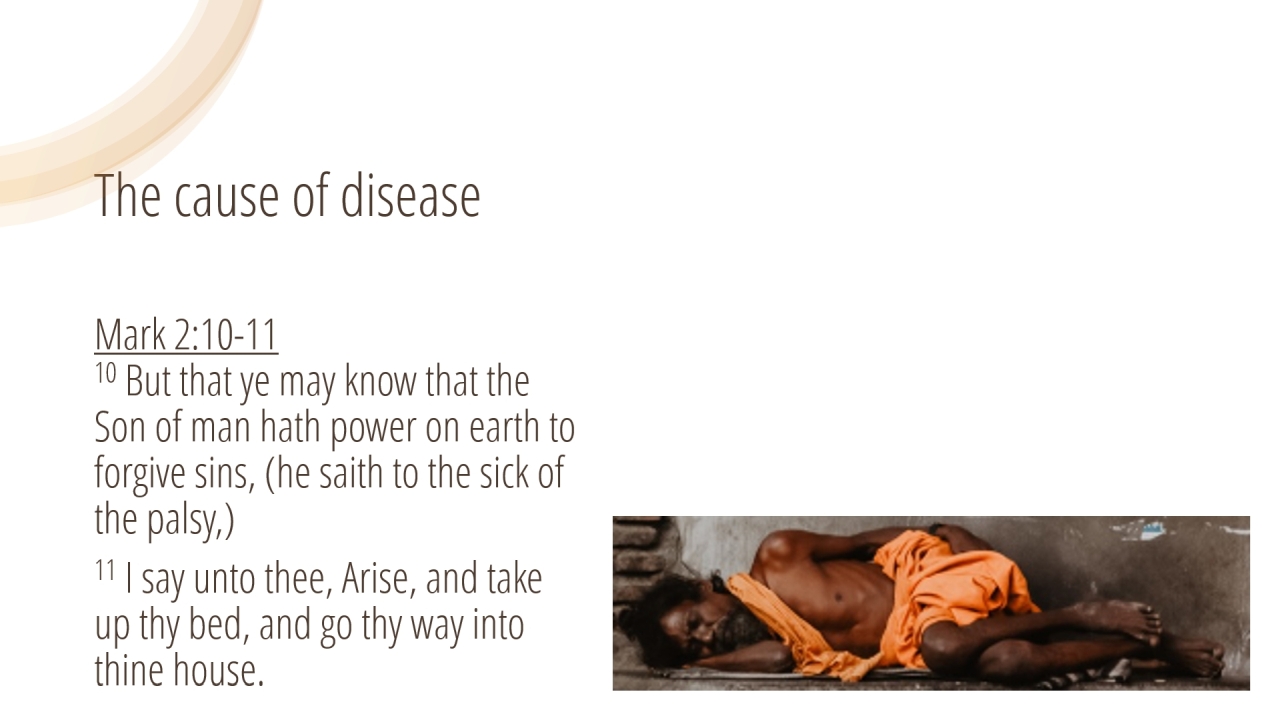 The cause of disease

Mark 2:10-11
$^{10}$ But that ye may know that the Son of man hath power on earth to forgive sins, (he saith to the sick of the palsy,)

$^{11}$ I say unto thee, Arise, and take up thy bed, and go thy way into thine house.